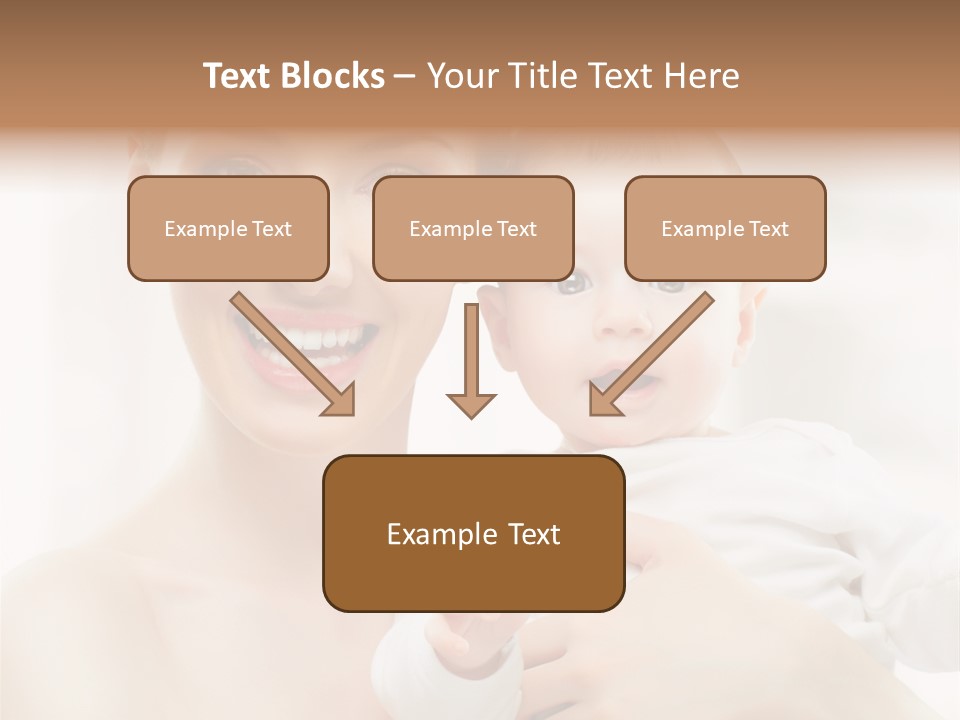 Text Blocks – Your Title Text Here

Example Text

Example Text

Example Text

Example Text